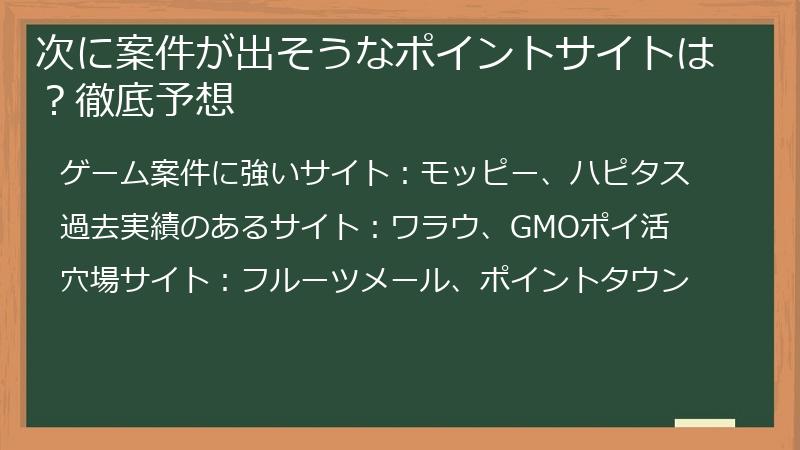 次に案件が出そうなポイントサイトは？徹底予想

ゲーム案件に強いサイト：モッピー、ハピタス

過去実績のあるサイト：ワラウ、GMOポイ活

穴場サイト：フルーツメール、ポイントタウン